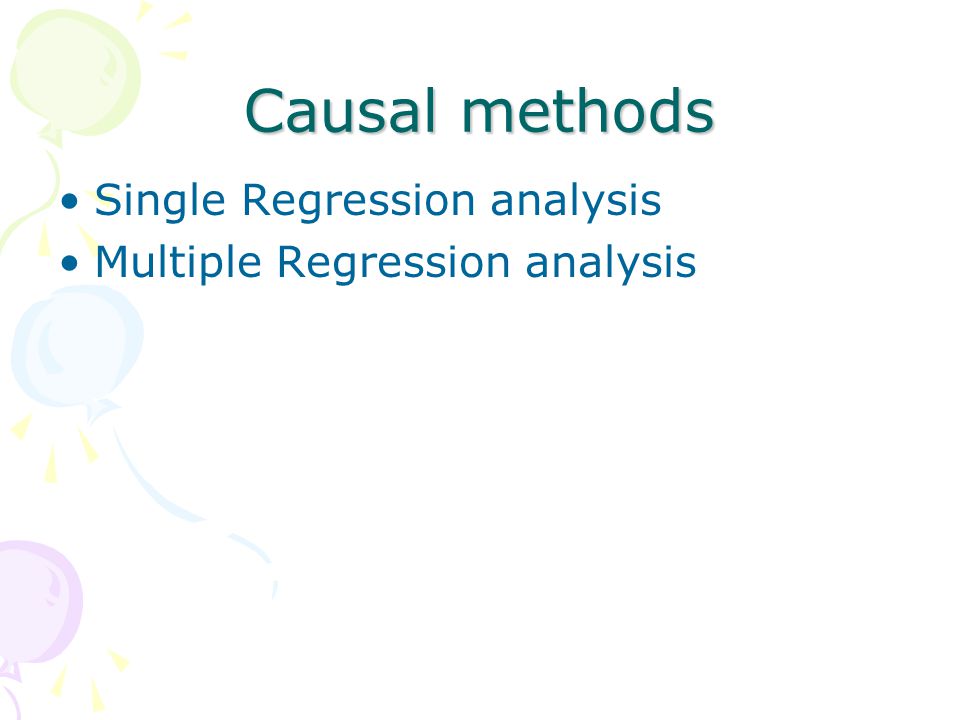 Causal methods

• Single Regression analysis
• Multiple Regression analysis